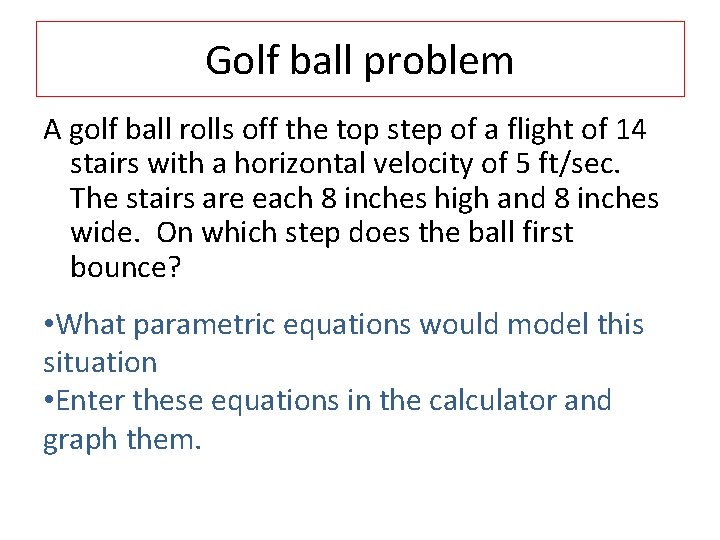 Golf ball problem

A golf ball rolls off the top step of a flight of 14 stairs with a horizontal velocity of 5 ft/sec. The stairs are each 8 inches high and 8 inches wide. On which step does the ball first bounce?

•What parametric equations would model this situation
•Enter these equations in the calculator and graph them.